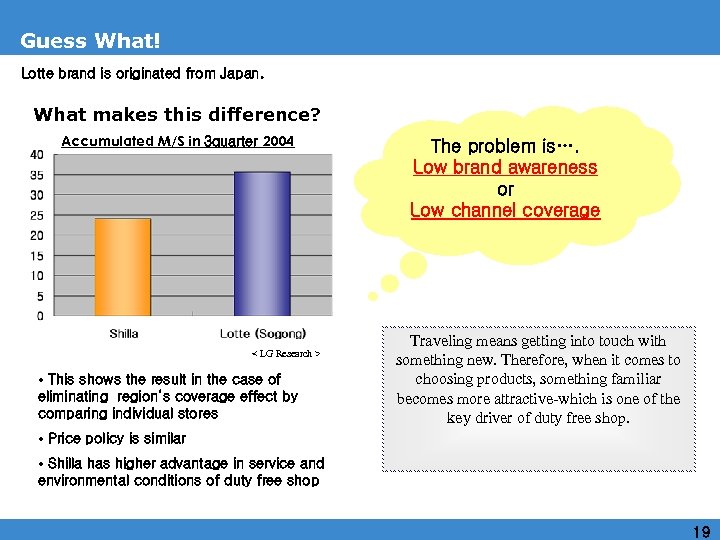 Guess What!

Lotte brand is originated from Japan.

What makes this difference?

Accumulated M/S in 3quarter 2004

40
35
30
25
20
15
10
5
0

Shilla

Lotte (Sogong)

< LG Research >

• This shows the result in the case of eliminating region's coverage effect by comparing individual stores

• Price policy is similar

• Shilla has higher advantage in service and environmental conditions of duty free shop

The problem is….
Low brand awareness
or
Low channel coverage

Traveling means getting into touch with something new. Therefore, when it comes to choosing products, something familiar becomes more attractive-which is one of the key driver of duty free shop.

19